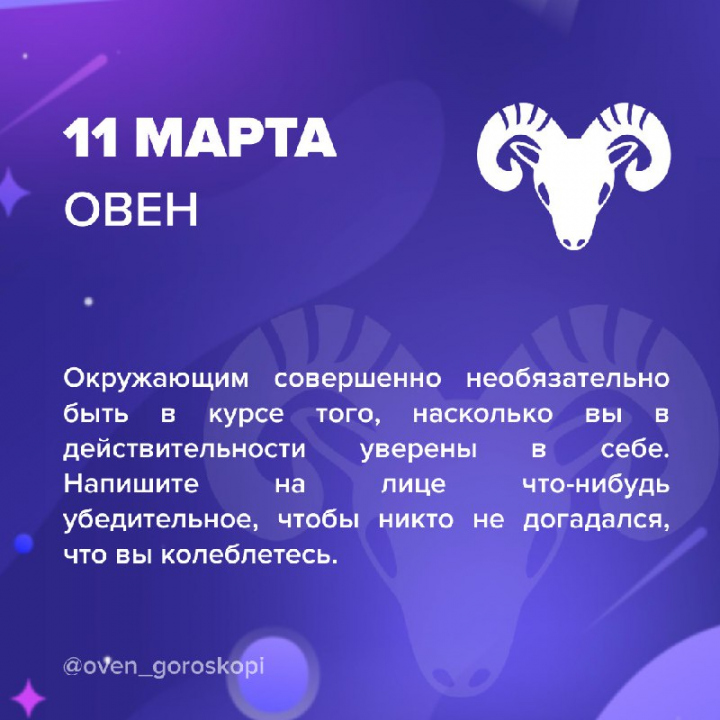 11 МАРТА
ОВЕН

Окружающим совершенно необязательно быть в курсе того, насколько вы в действительности уверены в себе. Напишите на лице что-нибудь убедительное, чтобы никто не догадался, что вы колеблетесь.

@oven_goroskopi